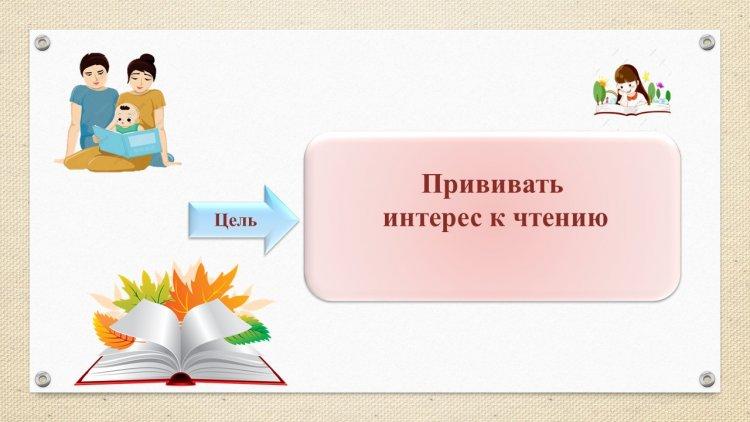 Цель

Прививать интерес к чтению